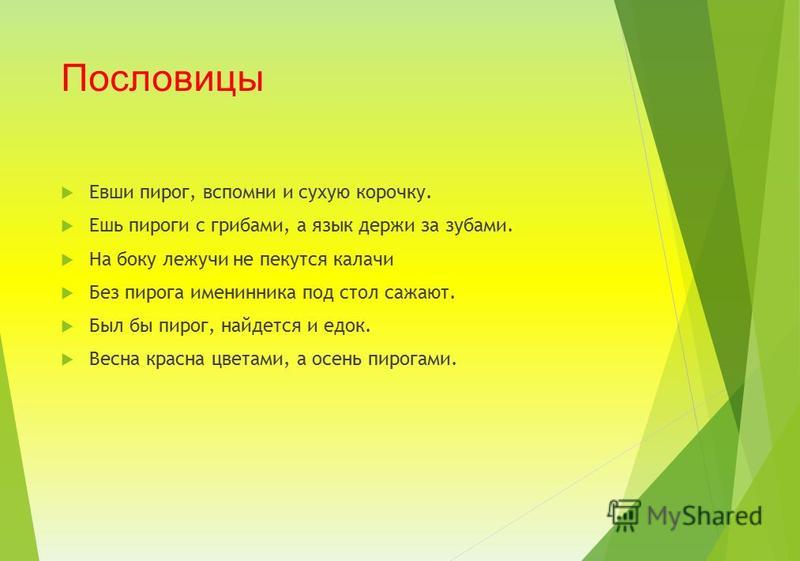 Пословицы

Евши пирог, вспомни и сухую корочку.

Ешь пироги с грибами, а язык держи за зубами.

На боку лежучи не пекутся калачи

Без пирога именинника под стол сажают.

Был бы пирог, найдется и едок.

Весна красна цветами, а осень пирогами.

MyShared